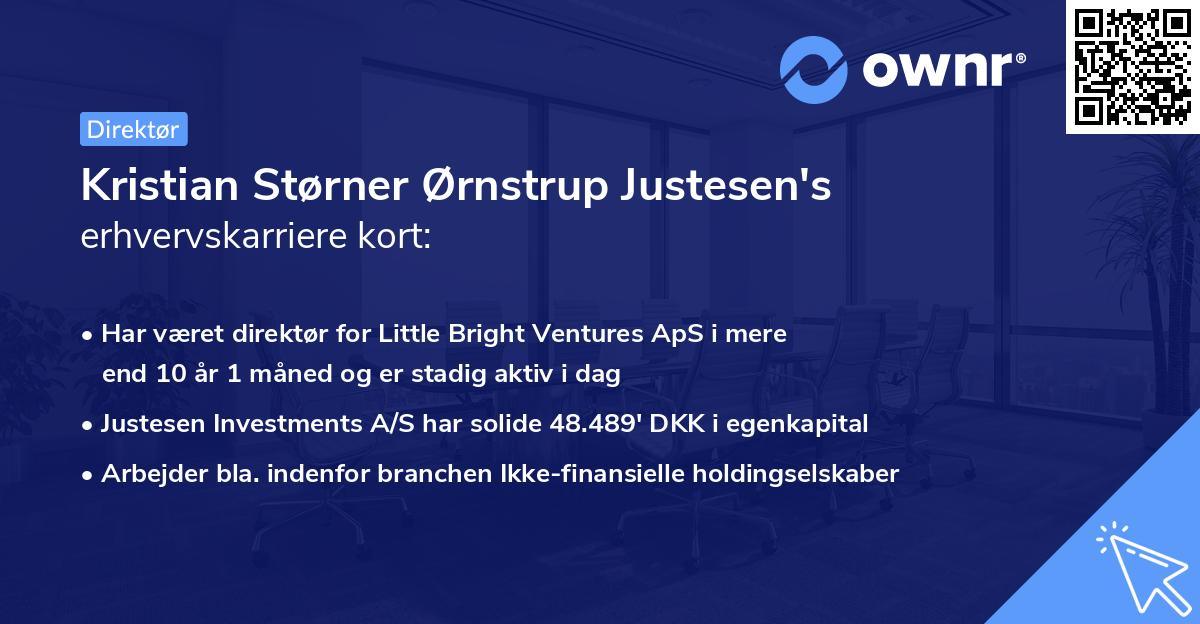 ownr®

Direktør

Kristian Størner Ørnstrup Justesen's erhvervskarriere kort:

• Har været direktør for Little Bright Ventures ApS i mere end 10 år 1 måned og er stadig aktiv i dag

• Justesen Investments A/S har solide 48.489' DKK i egenkapital

• Arbejder bla. indenfor branchen Ikke-finansielle holdingselskaber